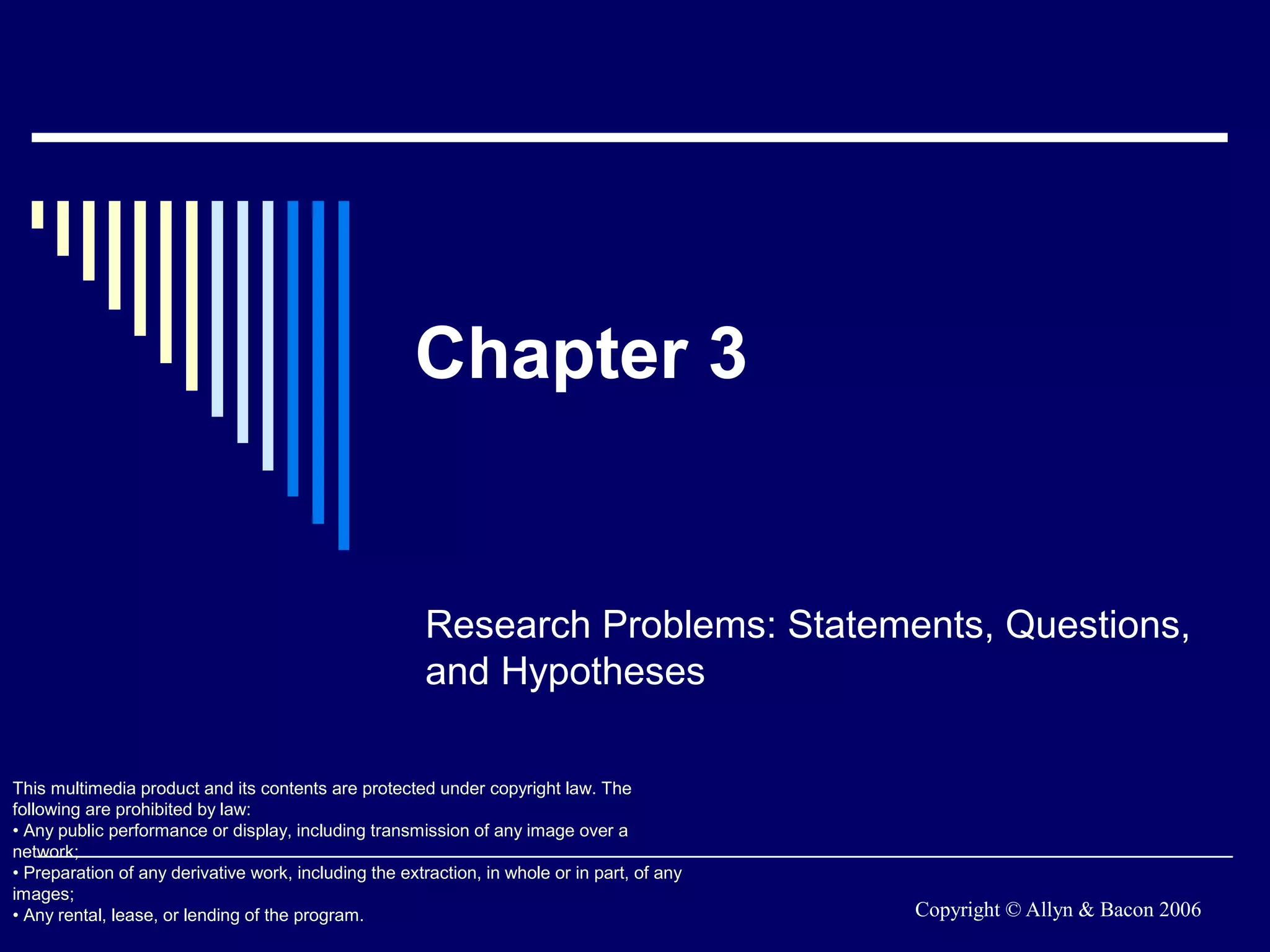 Chapter 3

Research Problems: Statements, Questions, and Hypotheses

This multimedia product and its contents are protected under copyright law. The following are prohibited by law:
• Any public performance or display, including transmission of any image over a network;
• Preparation of any derivative work, including the extraction, in whole or in part, of any images;
• Any rental, lease, or lending of the program.

Copyright © Allyn & Bacon 2006